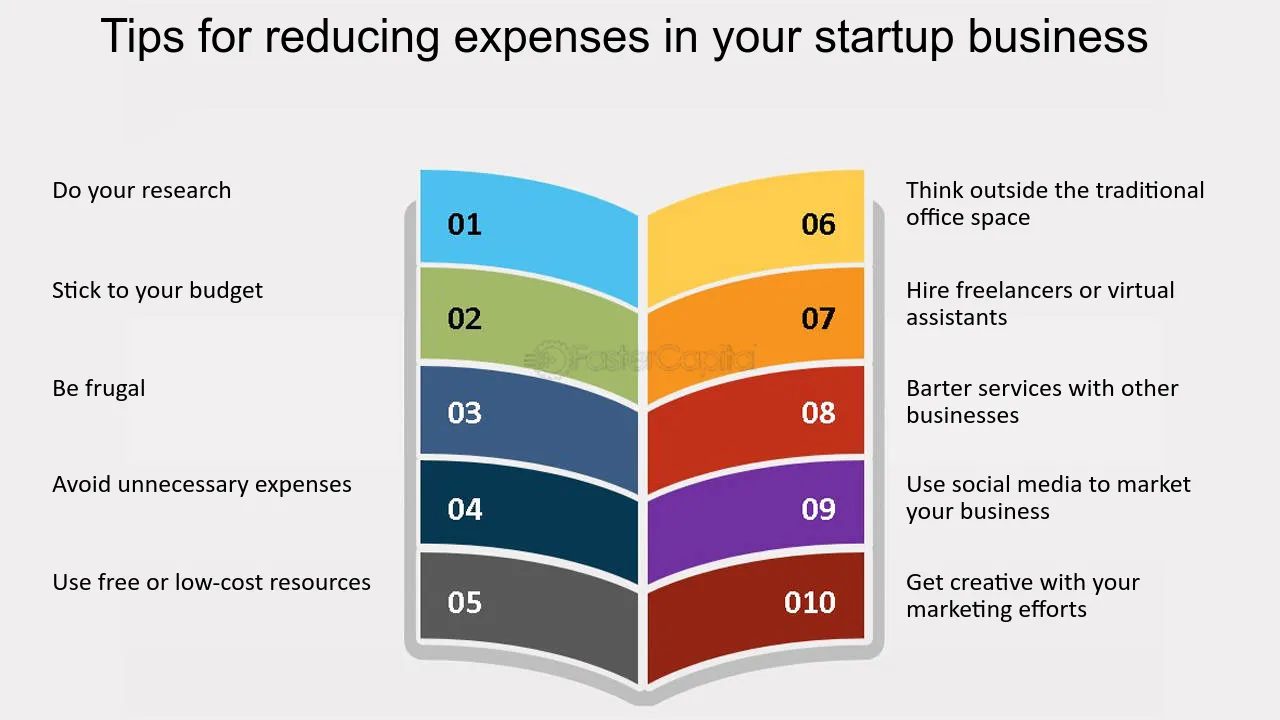 Tips for reducing expenses in your startup business

Do your research

01

Stick to your budget

02

Be frugal

03

Avoid unnecessary expenses

04

Use free or low-cost resources

05

06

Think outside the traditional office space

07

Hire freelancers or virtual assistants

08

Barter services with other businesses

09

Use social media to market your business

010

Get creative with your marketing efforts

FasterCapital